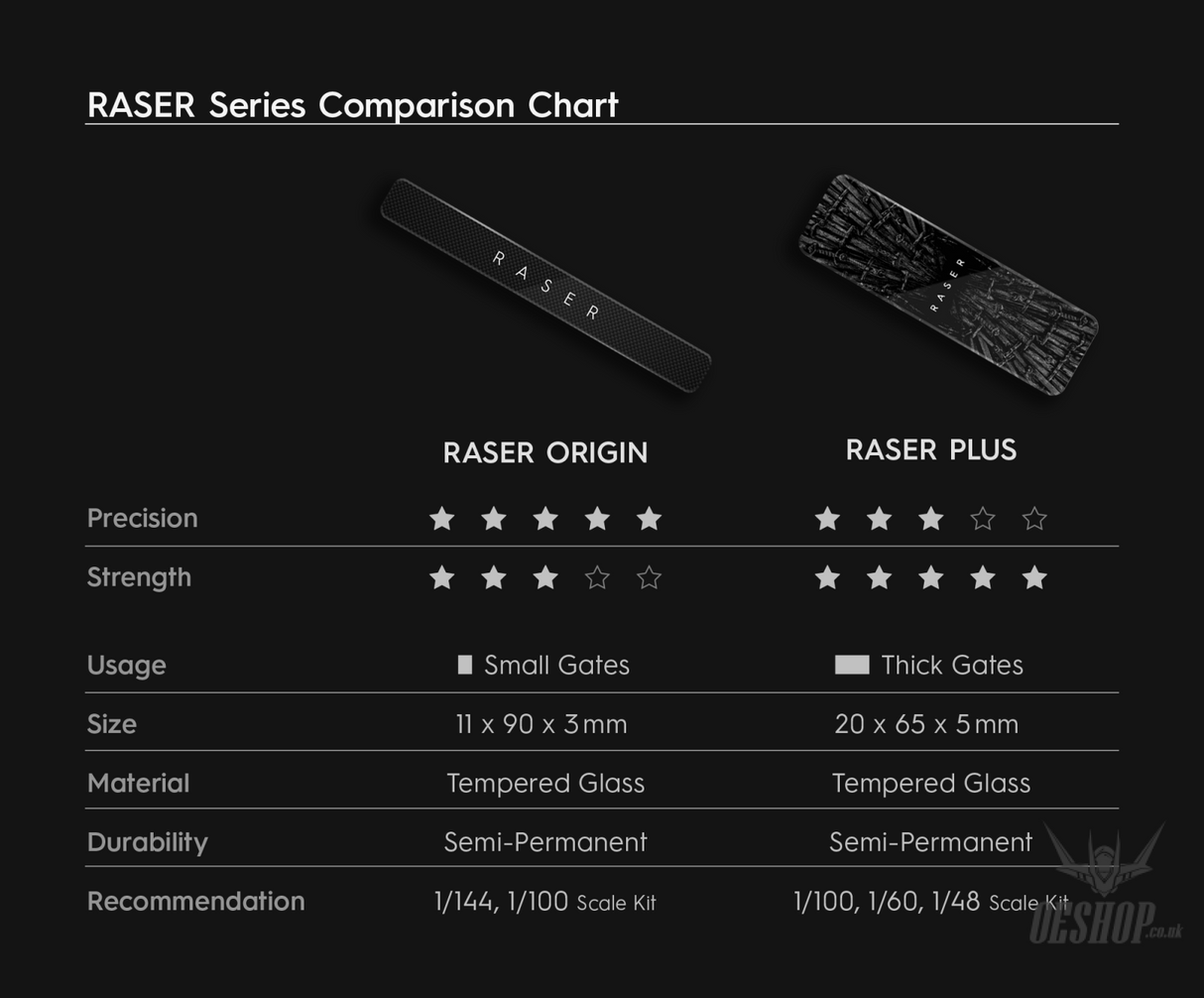 RASER Series Comparison Chart

RASER

RASER

| | RASER ORIGIN | RASER PLUS |
|---|---|---|
| Precision | ★★★★★ | ★★★☆☆ |
| Strength | ★★★☆☆ | ★★★★★ |
| Usage | Small Gates | Thick Gates |
| Size | 11 x 90 x 3mm | 20 x 65 x 5mm |
| Material | Tempered Glass | Tempered Glass |
| Durability | Semi-Permanent | Semi-Permanent |
| Recommendation | 1/144, 1/100 Scale Kit | 1/100, 1/60, 1/48 Scale Kit |

OESHOP.co.uk